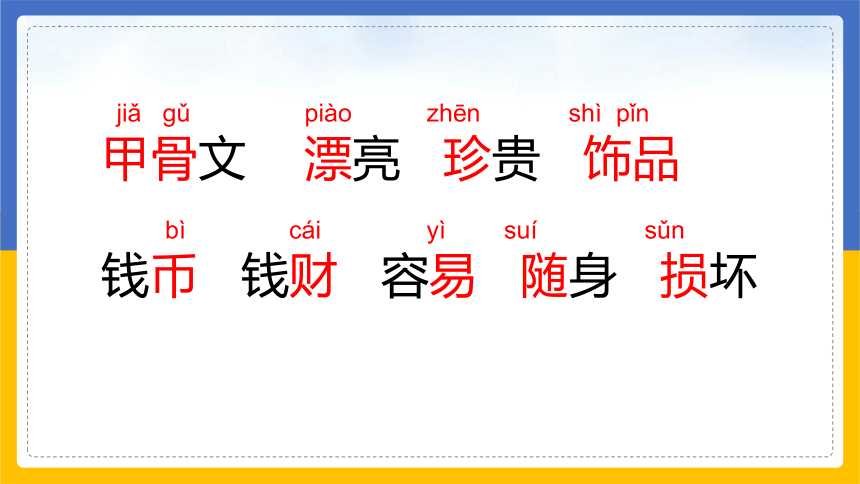 jiǎ gǔ piào zhēn shì pǐn
甲骨文 漂亮 珍贵 饰品

bì cái yì suí sǔn
钱币 钱财 容易 随身 损坏